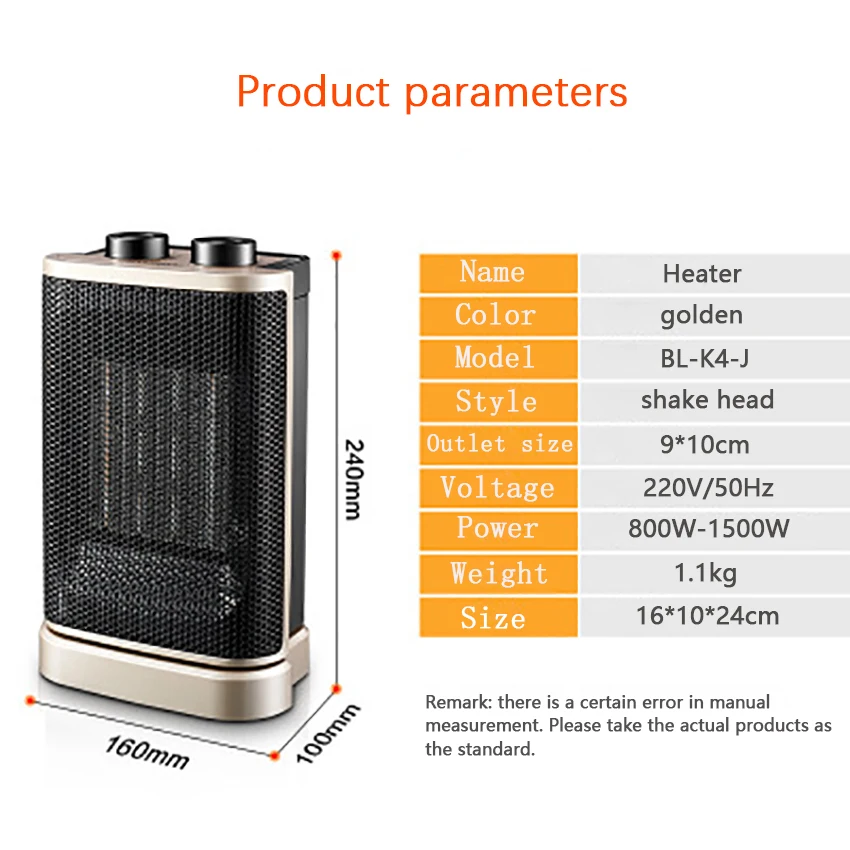 Product parameters

240mm

160mm

100mm

| Name | Heater |
|---|---|
| Color | golden |
| Model | BL-K4-J |
| Style | shake head |
| Outlet size | 9*10cm |
| Voltage | 220V/50Hz |
| Power | 800W-1500W |
| Weight | 1.1kg |
| Size | 16*10*24cm |

Remark: there is a certain error in manual measurement. Please take the actual products as the standard.